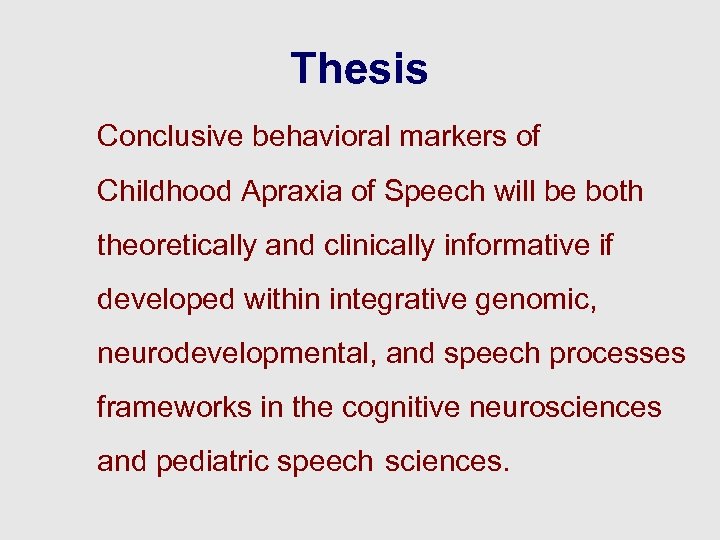 Thesis

Conclusive behavioral markers of Childhood Apraxia of Speech will be both theoretically and clinically informative if developed within integrative genomic, neurodevelopmental, and speech processes frameworks in the cognitive neurosciences and pediatric speech sciences.